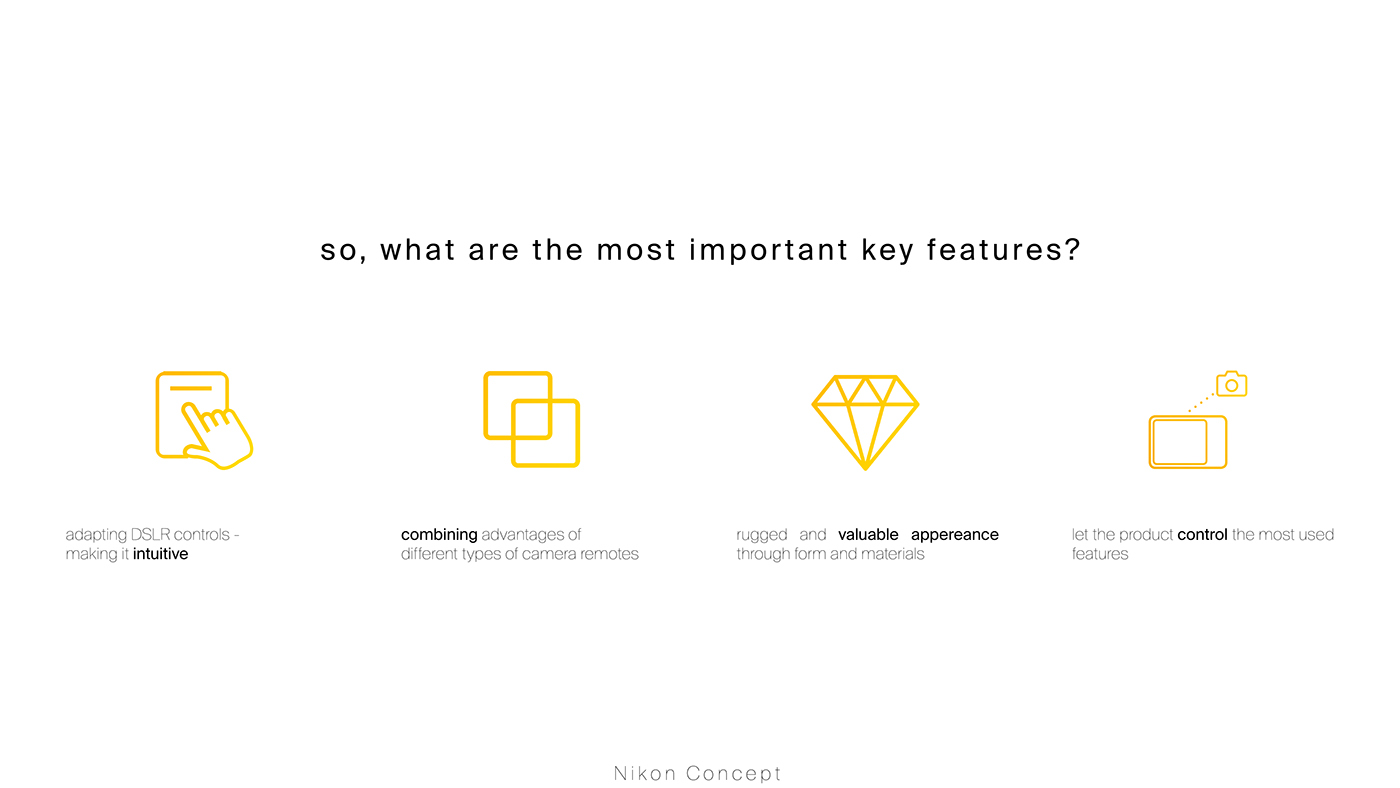 so, what are the most important key features?

adapting DSLR controls - making it intuitive

combining advantages of different types of camera remotes

rugged and valuable appereance through form and materials

let the product control the most used features

Nikon Concept